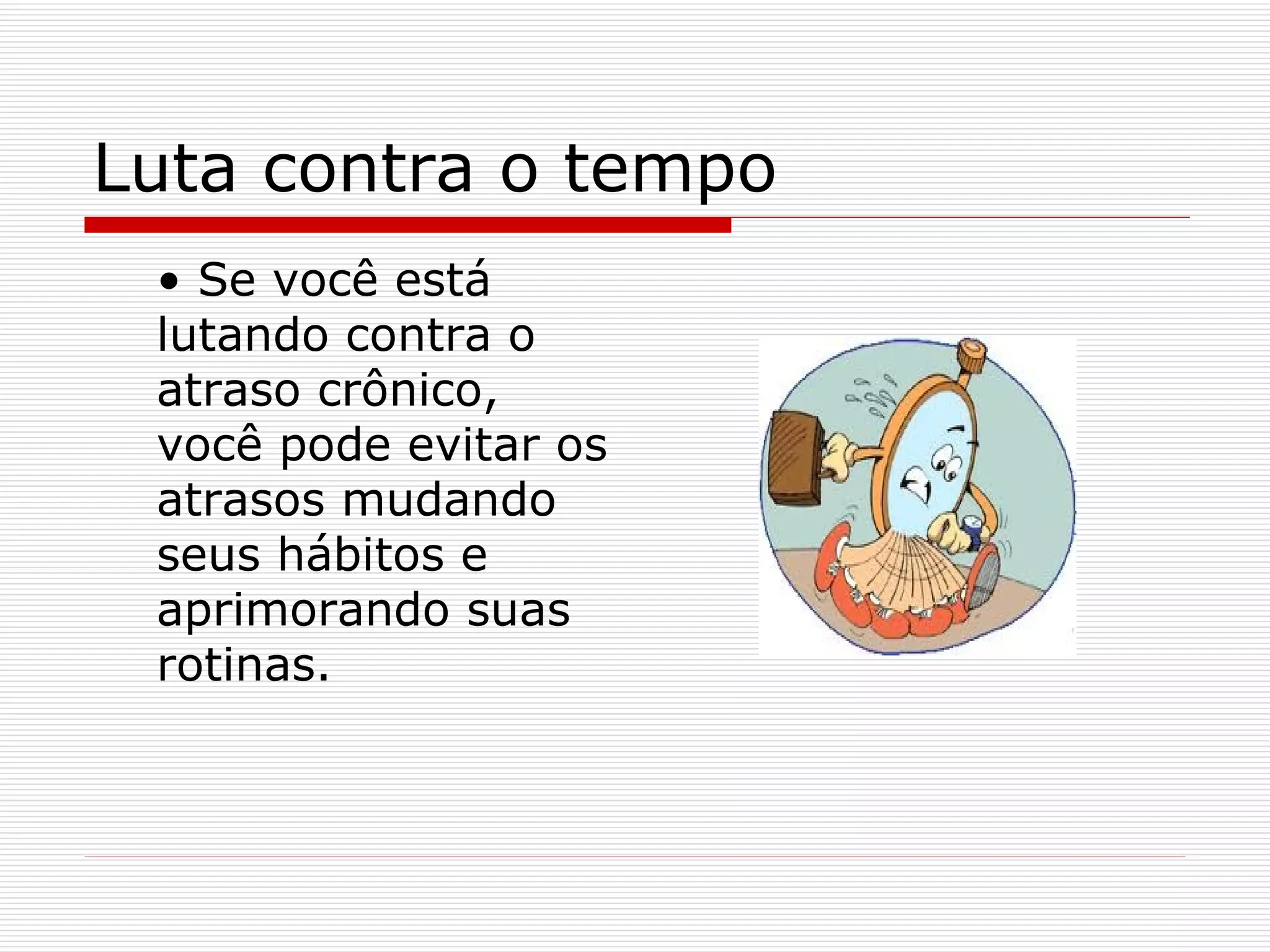 Luta contra o tempo

• Se você está lutando contra o atraso crônico, você pode evitar os atrasos mudando seus hábitos e aprimorando suas rotinas.